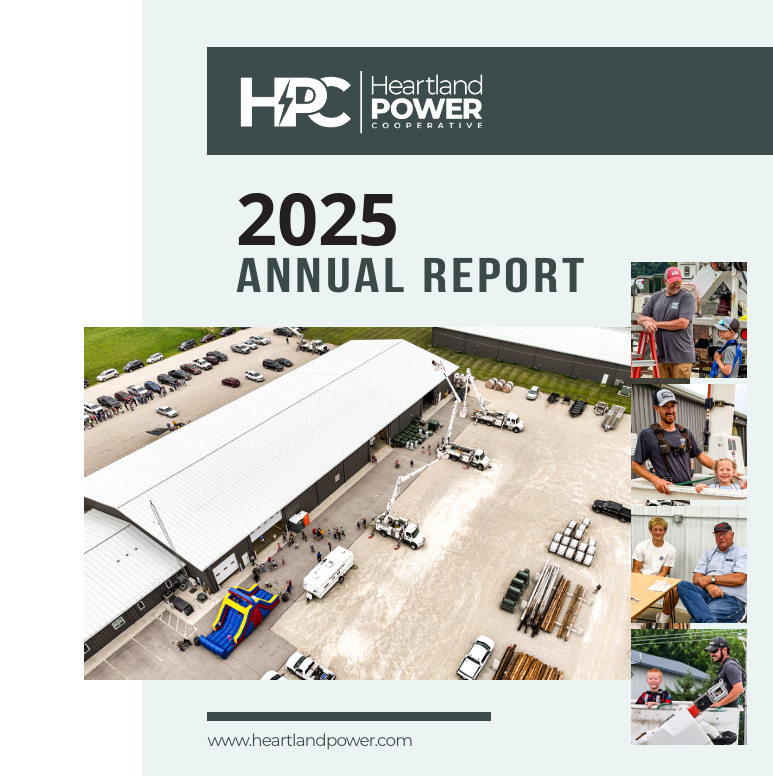 HPC Heartland POWER COOPERATIVE

2025
ANNUAL REPORT

www.heartlandpower.com